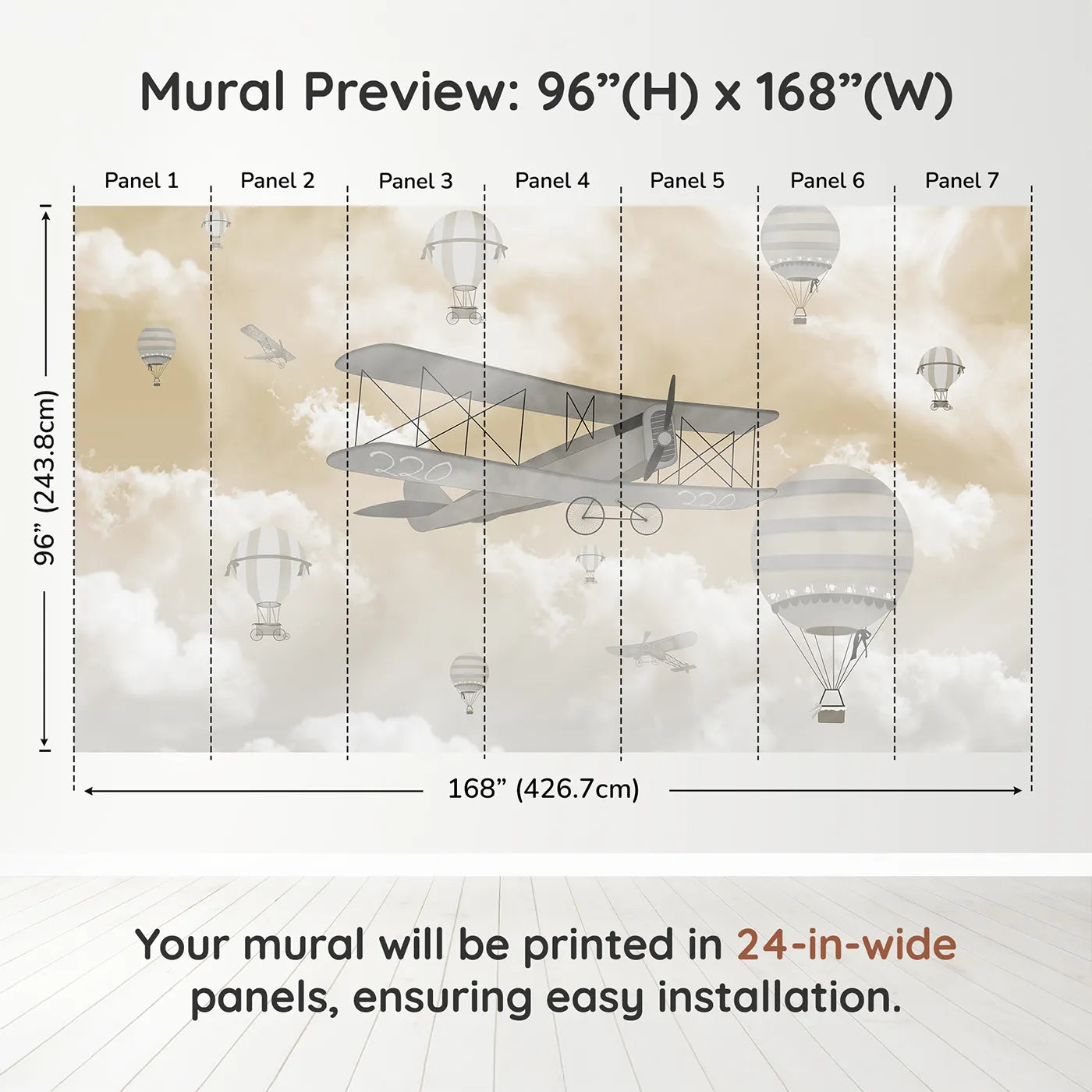 Mural Preview: 96”(H) x 168”(W)

Panel 1 Panel 2 Panel 3 Panel 4 Panel 5 Panel 6 Panel 7

96” (243.8cm)

220

220

168” (426.7cm)

Your mural will be printed in 24-in-wide panels, ensuring easy installation.